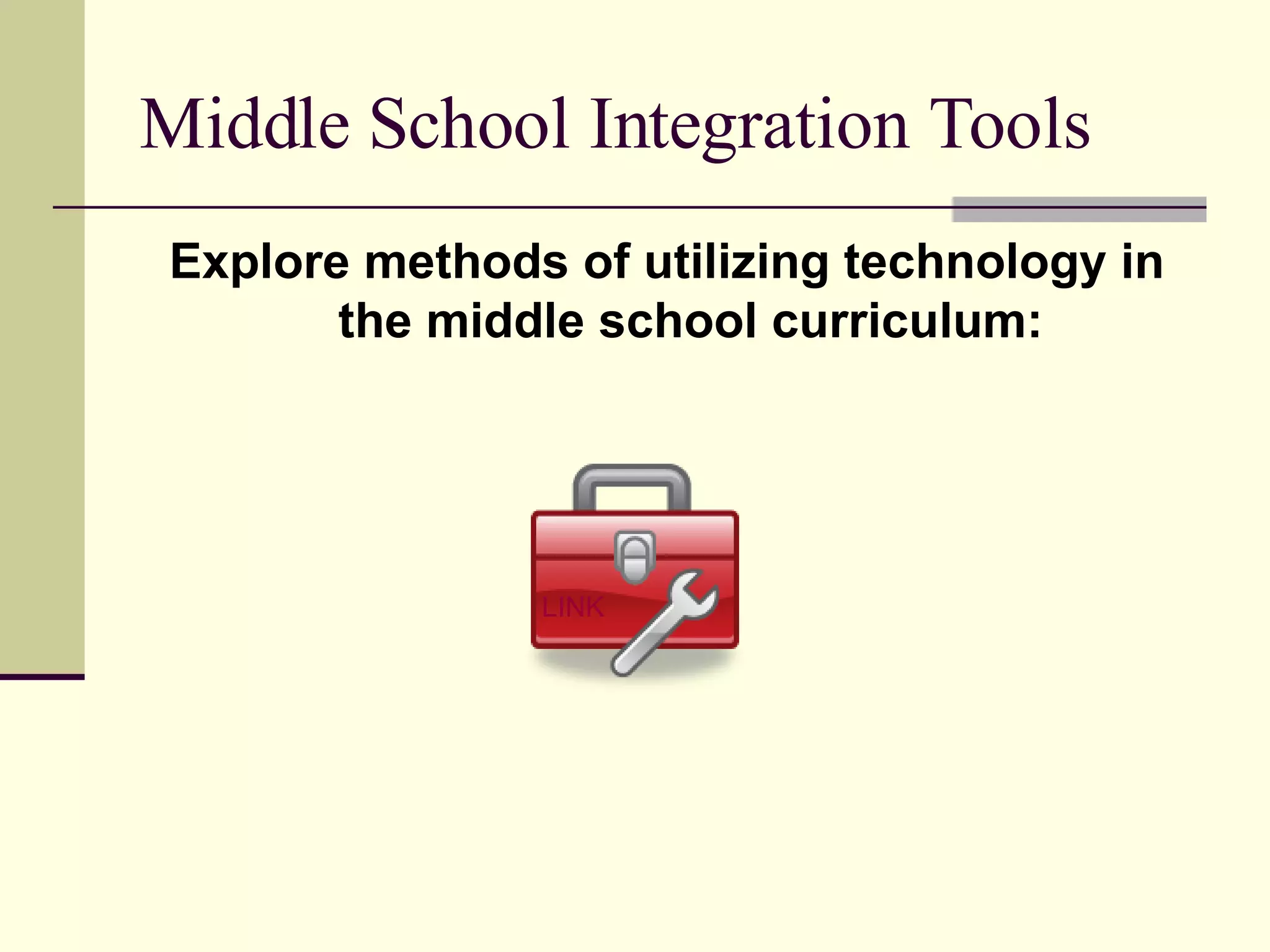 Middle School Integration Tools

Explore methods of utilizing technology in the middle school curriculum:

LINK